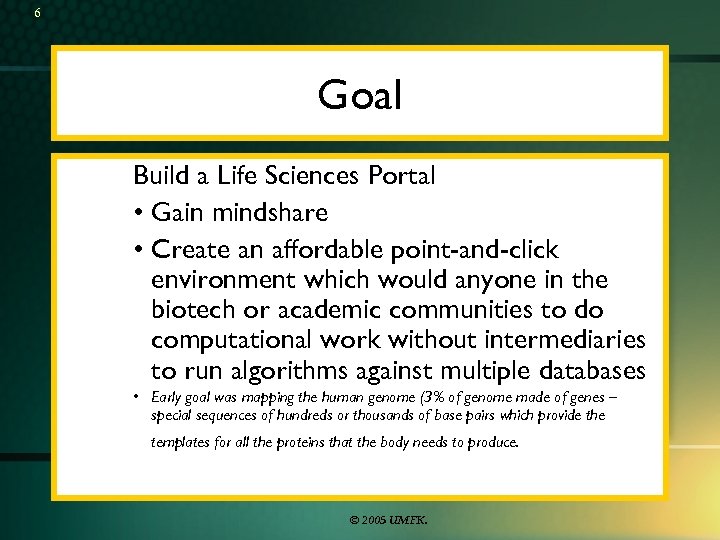 6

Goal

Build a Life Sciences Portal

• Gain mindshare

• Create an affordable point-and-click environment which would anyone in the biotech or academic communities to do computational work without intermediaries to run algorithms against multiple databases

• Early goal was mapping the human genome (3% of genome made of genes – special sequences of hundreds or thousands of base pairs which provide the templates for all the proteins that the body needs to produce.

© 2005 UMFK.